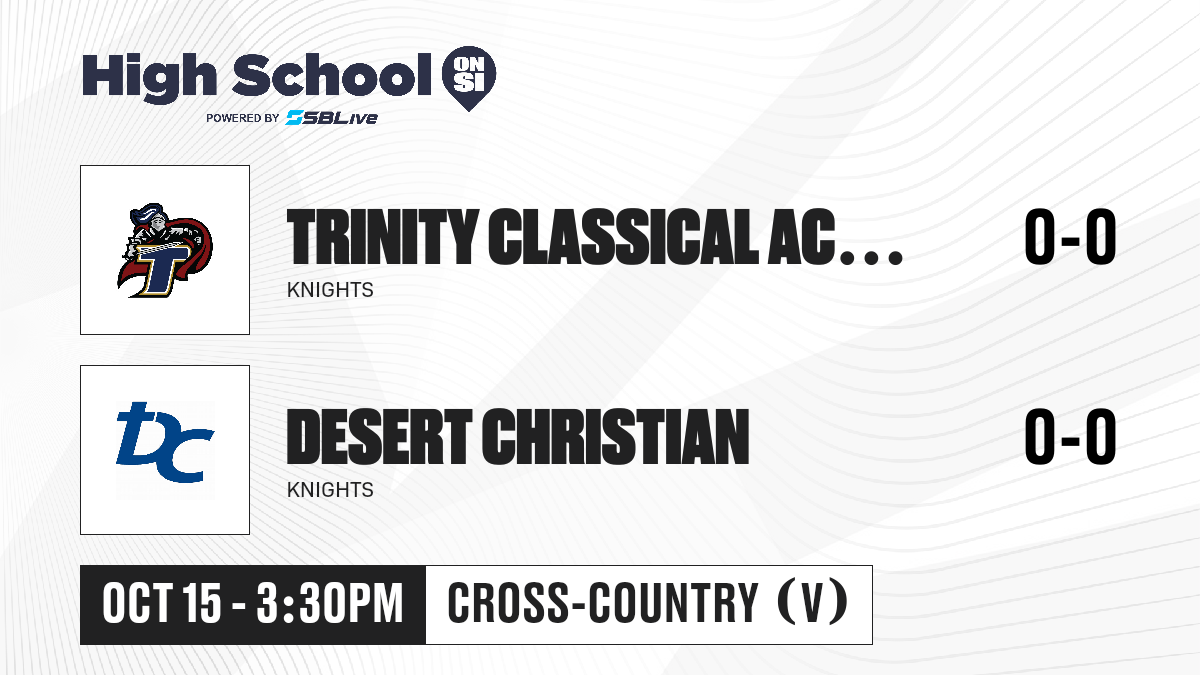 High School ON SI
POWERED BY SBLive

T

TRINITY CLASSICAL AC...
KNIGHTS
0-0

DC

DESERT CHRISTIAN
KNIGHTS
0-0

OCT 15 - 3:30PM
CROSS-COUNTRY (V)